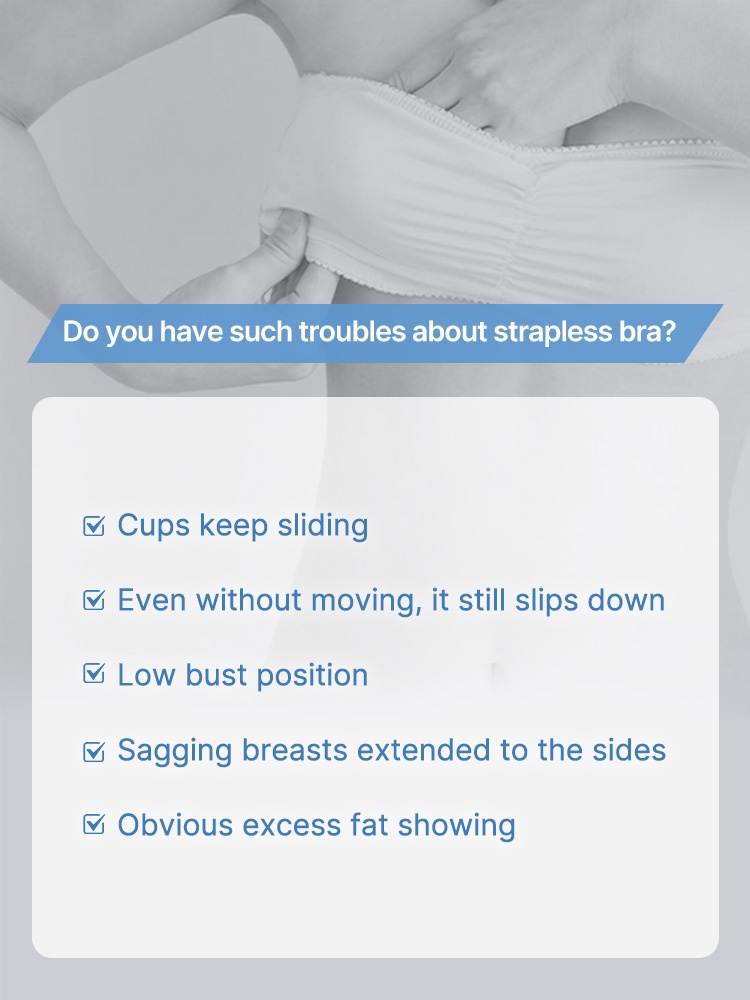 Do you have such troubles about strapless bra?

☑ Cups keep sliding

☑ Even without moving, it still slips down

☑ Low bust position

☑ Sagging breasts extended to the sides

☑ Obvious excess fat showing